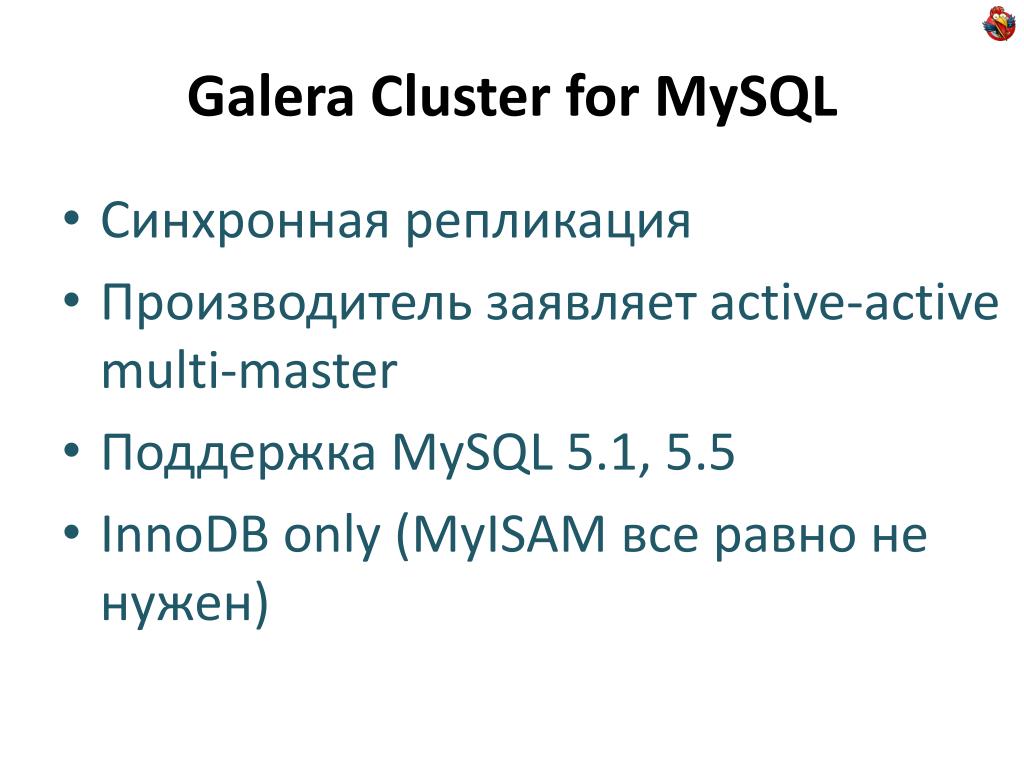 Galera Cluster for MySQL

• Синхронная репликация
• Производитель заявляет active-active multi-master
• Поддержка MySQL 5.1, 5.5
• InnoDB only (MyISAM все равно не нужен)